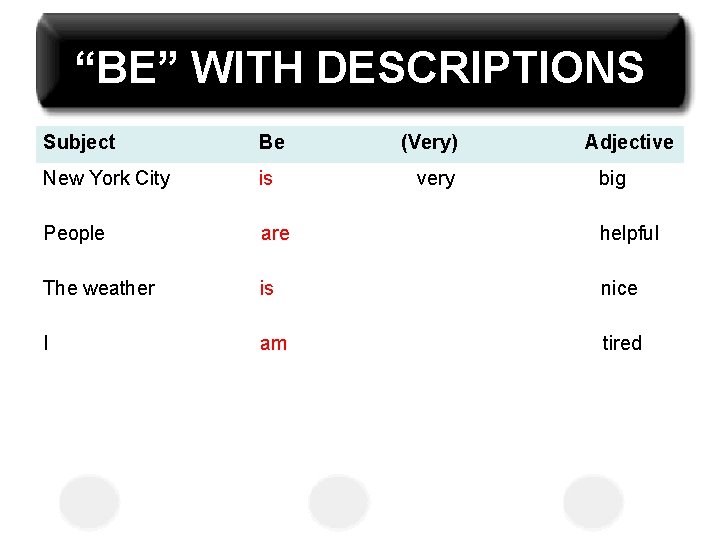 “BE” WITH DESCRIPTIONS

| Subject | Be | (Very) | Adjective |
|---|---|---|---|
| New York City | is | very | big |
| People | are | | helpful |
| The weather | is | | nice |
| I | am | | tired |